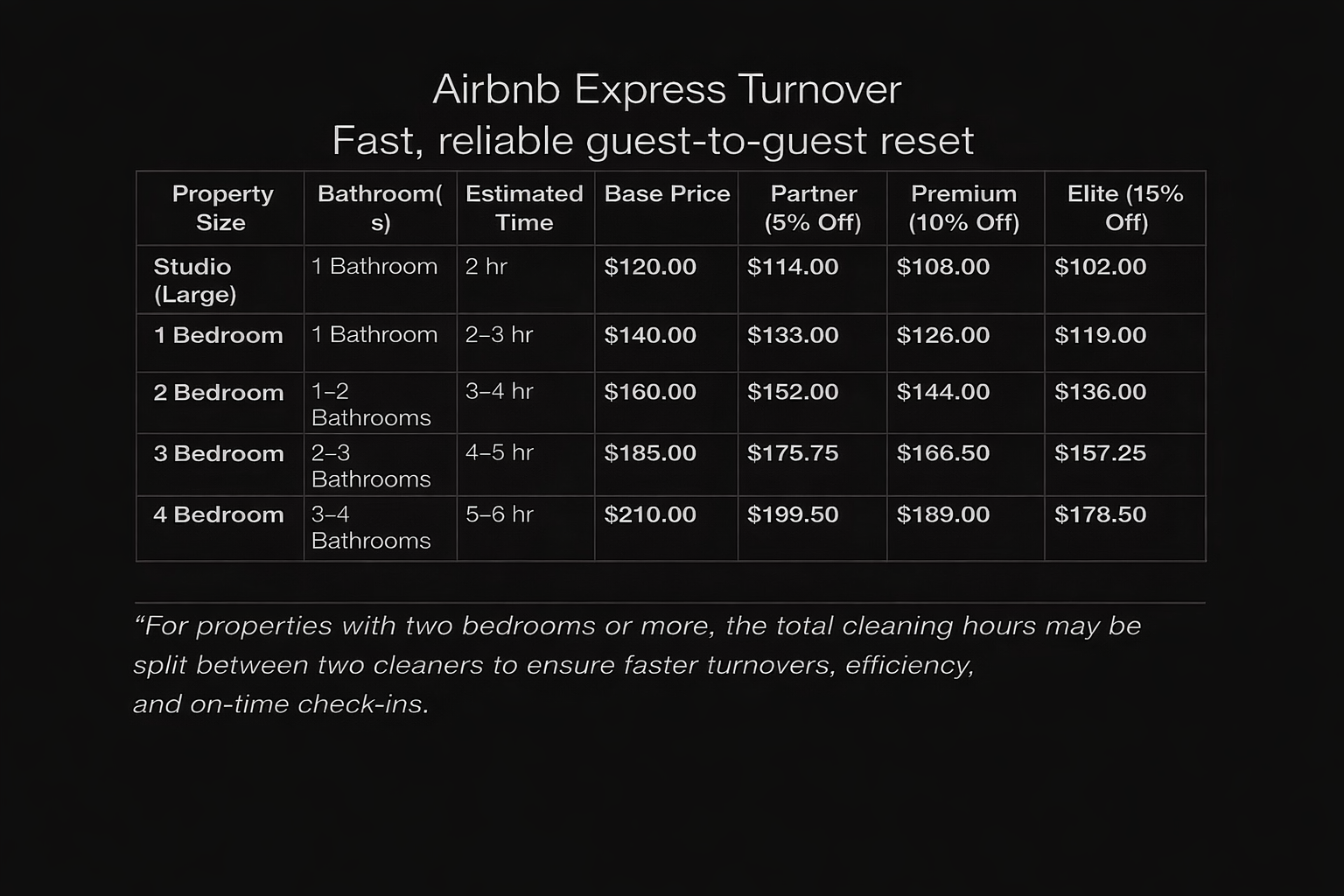 Airbnb Express Turnover
Fast, reliable guest-to-guest reset

| Property Size | Bathroom(s) | Estimated Time | Base Price | Partner (5% Off) | Premium (10% Off) | Elite (15% Off) |
|---|---|---|---|---|---|---|
| Studio (Large) | 1 Bathroom | 2 hr | \$120.00 | \$114.00 | \$108.00 | \$102.00 |
| 1 Bedroom | 1 Bathroom | 2–3 hr | \$140.00 | \$133.00 | \$126.00 | \$119.00 |
| 2 Bedroom | 1–2 Bathrooms | 3–4 hr | \$160.00 | \$152.00 | \$144.00 | \$136.00 |
| 3 Bedroom | 2–3 Bathrooms | 4–5 hr | \$185.00 | \$175.75 | \$166.50 | \$157.25 |
| 4 Bedroom | 3–4 Bathrooms | 5–6 hr | \$210.00 | \$199.50 | \$189.00 | \$178.50 |

“For properties with two bedrooms or more, the total cleaning hours may be split between two cleaners to ensure faster turnovers, efficiency, and on-time check-ins.